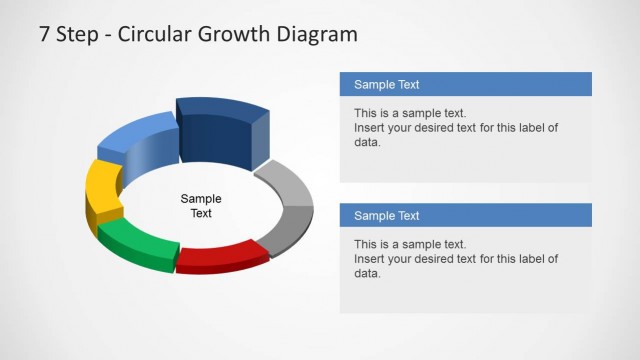 7 Step - Circular Growth Diagram

Sample Text

Sample Text

This is a sample text.
Insert your desired text for this label of data.

Sample Text

This is a sample text.
Insert your desired text for this label of data.